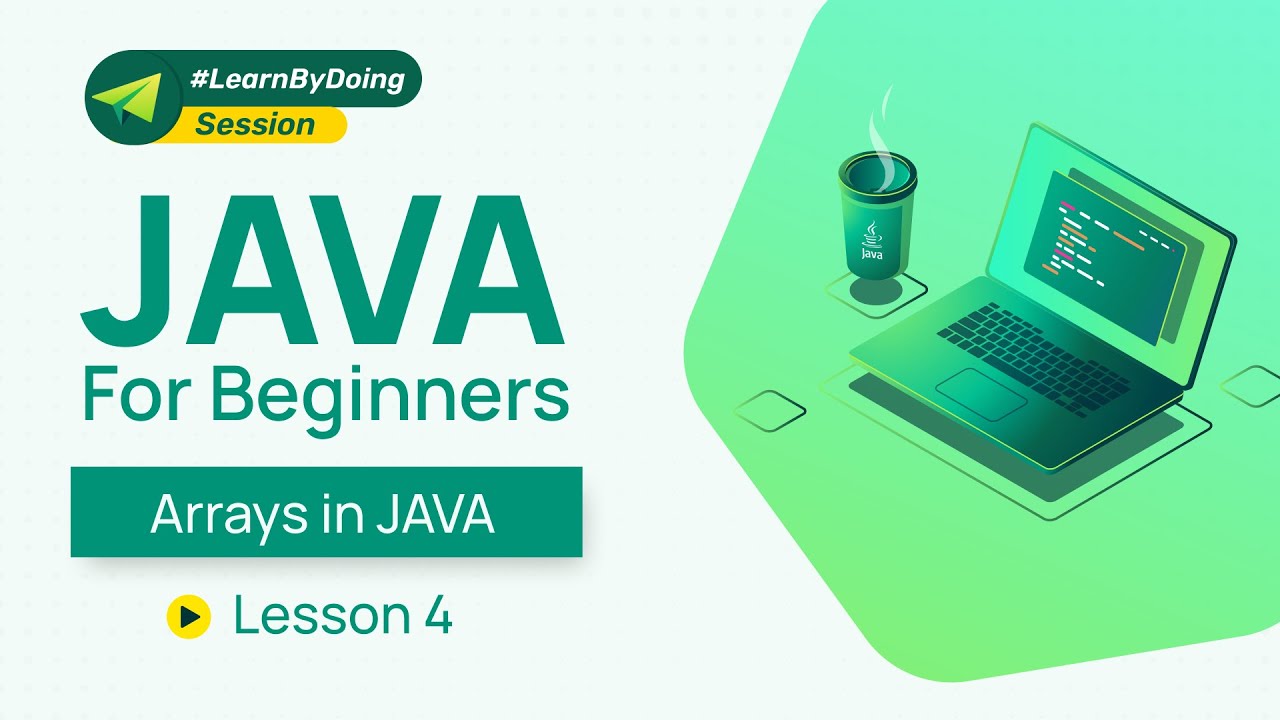 #LearnByDoing
Session

JAVA
For Beginners

Arrays in JAVA

Lesson 4

Java